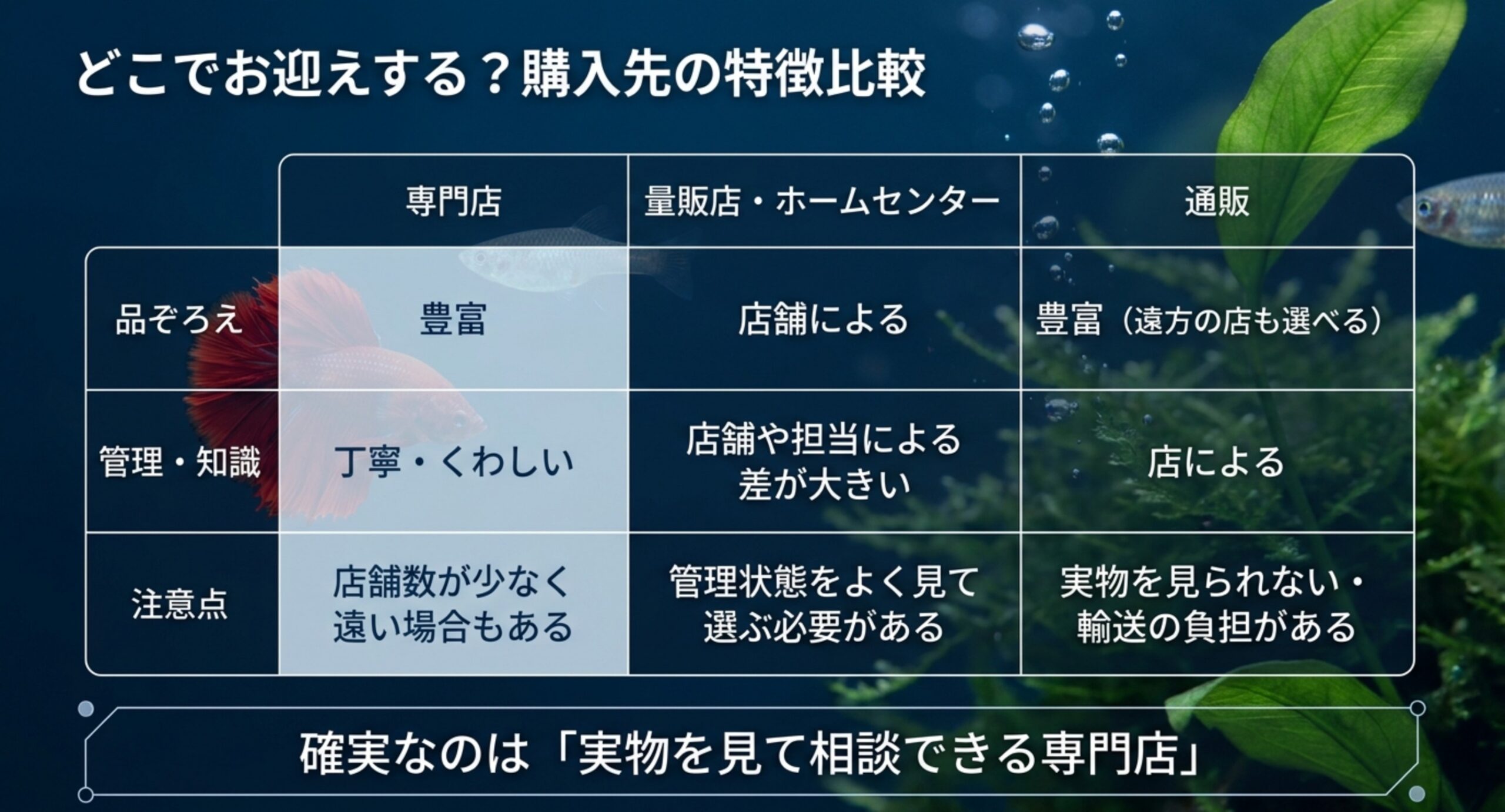 どこでお迎えする？購入先の特徴比較

| | 専門店 | 量販店・ホームセンター | 通販 |
|---|---|---|---|
| 品ぞろえ | 豊富 | 店舗による | 豊富（遠方の店も選べる） |
| 管理・知識 | 丁寧・くわしい | 店舗や担当による差が大きい | 店による |
| 注意点 | 店舗数が少なく遠い場合もある | 管理状態をよく見て選ぶ必要がある | 実物を見られない・輸送の負担がある |

確実なのは「実物を見て相談できる専門店」